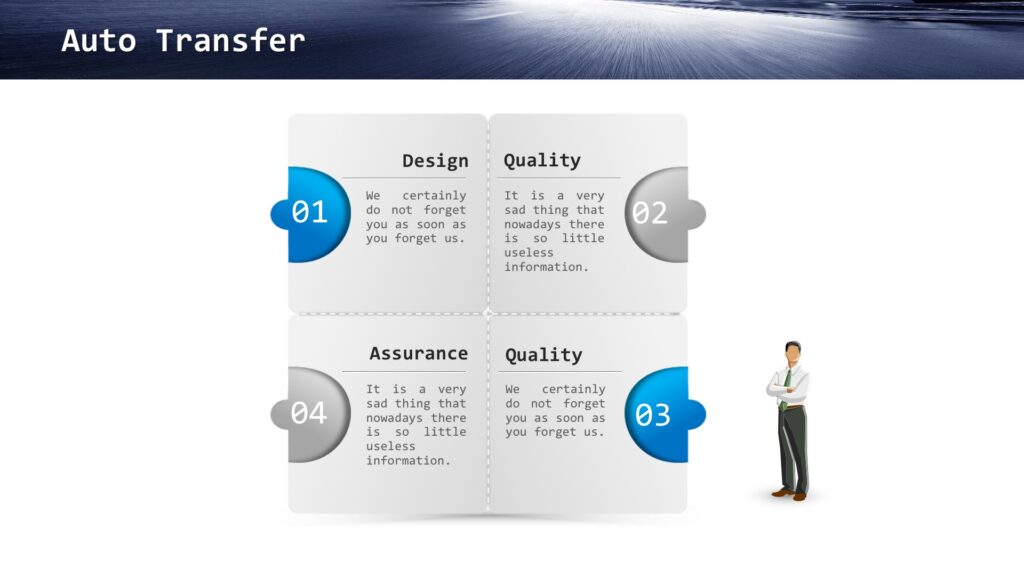 Auto Transfer

01

Design

We certainly do not forget you as soon as you forget us.

Quality

It is a very sad thing that nowadays there is so little useless information.

02

04

Assurance

It is a very sad thing that nowadays there is so little useless information.

Quality

We certainly do not forget you as soon as you forget us.

03